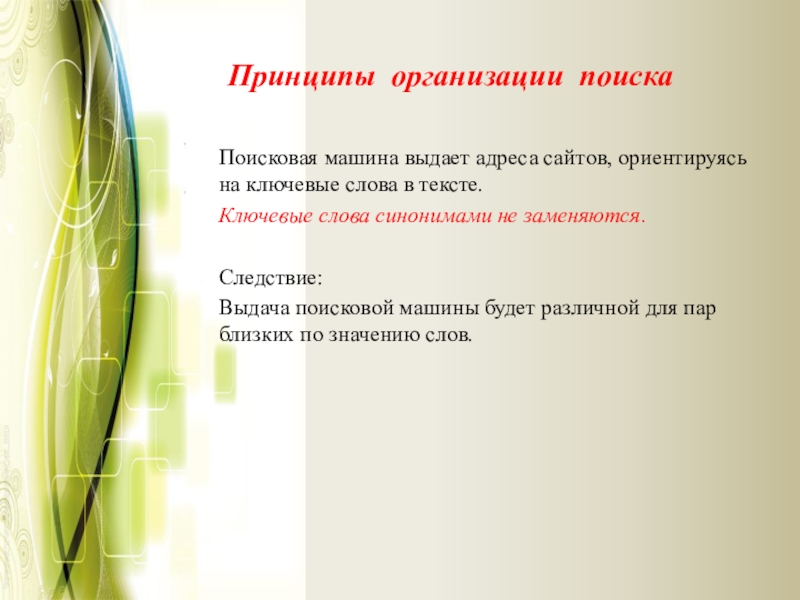 Принципы организации поиска

Поисковая машина выдает адреса сайтов, ориентируясь на ключевые слова в тексте.

Ключевые слова синонимами не заменяются.

Следствие:

Выдача поисковой машины будет различной для пар близких по значению слов.